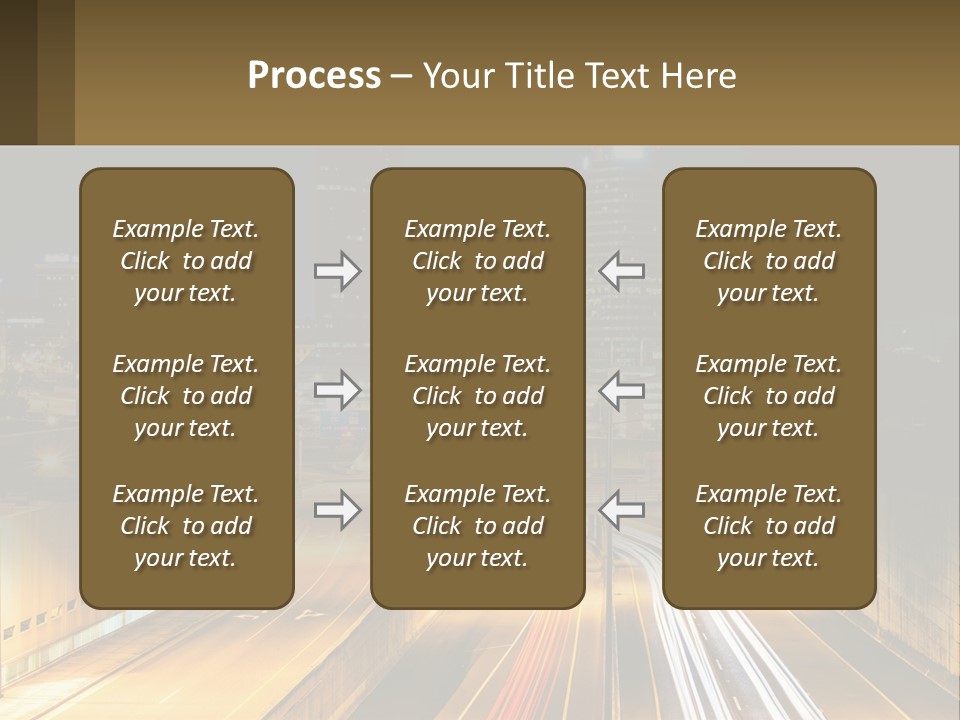 Process – Your Title Text Here

Example Text. Click to add your text.

Example Text. Click to add your text.

Example Text. Click to add your text.

Example Text. Click to add your text.

Example Text. Click to add your text.

Example Text. Click to add your text.

Example Text. Click to add your text.

Example Text. Click to add your text.

Example Text. Click to add your text.